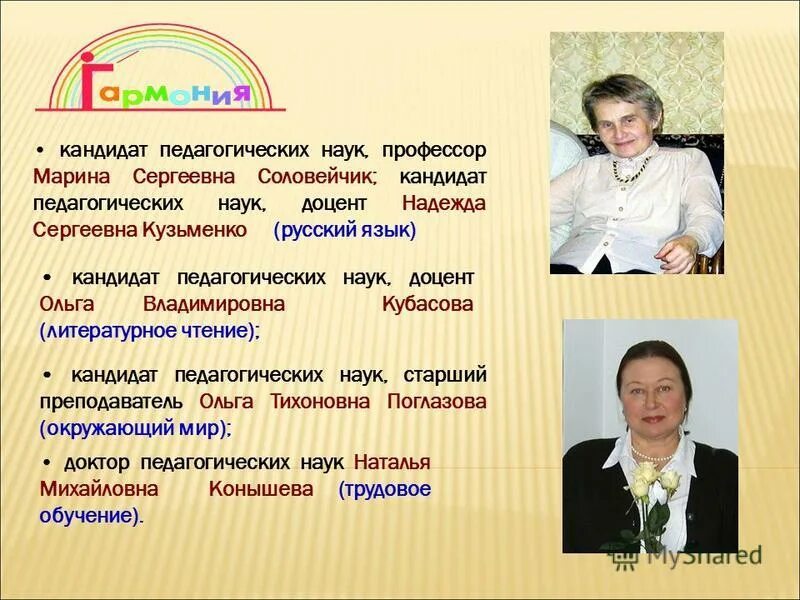 Гармония

• кандидат педагогических наук, профессор Марина Сергеевна Соловейчик; кандидат педагогических наук, доцент Надежда Сергеевна Кузьменко (русский язык)

• кандидат педагогических наук, доцент Ольга Владимировна Кубасова (литературное чтение);

• кандидат педагогических наук, старший преподаватель Ольга Тихоновна Поглазова (окружающий мир);

• доктор педагогических наук Наталья Михайловна Конышева (трудовое обучение).

MyShared